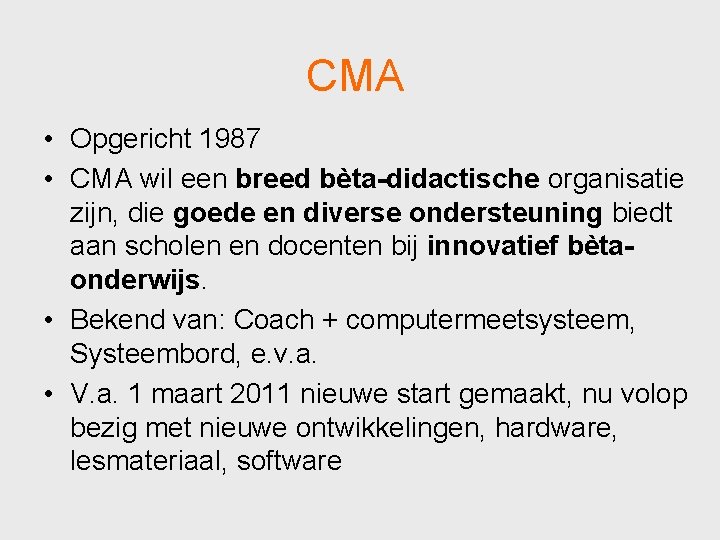 CMA

• Opgericht 1987
• CMA wil een breed bèta-didactische organisatie zijn, die goede en diverse ondersteuning biedt aan scholen en docenten bij innovatief bèta-onderwijs.
• Bekend van: Coach + computermeetsysteem, Systeembord, e.v.a.
• V.a. 1 maart 2011 nieuwe start gemaakt, nu volop bezig met nieuwe ontwikkelingen, hardware, lesmateriaal, software